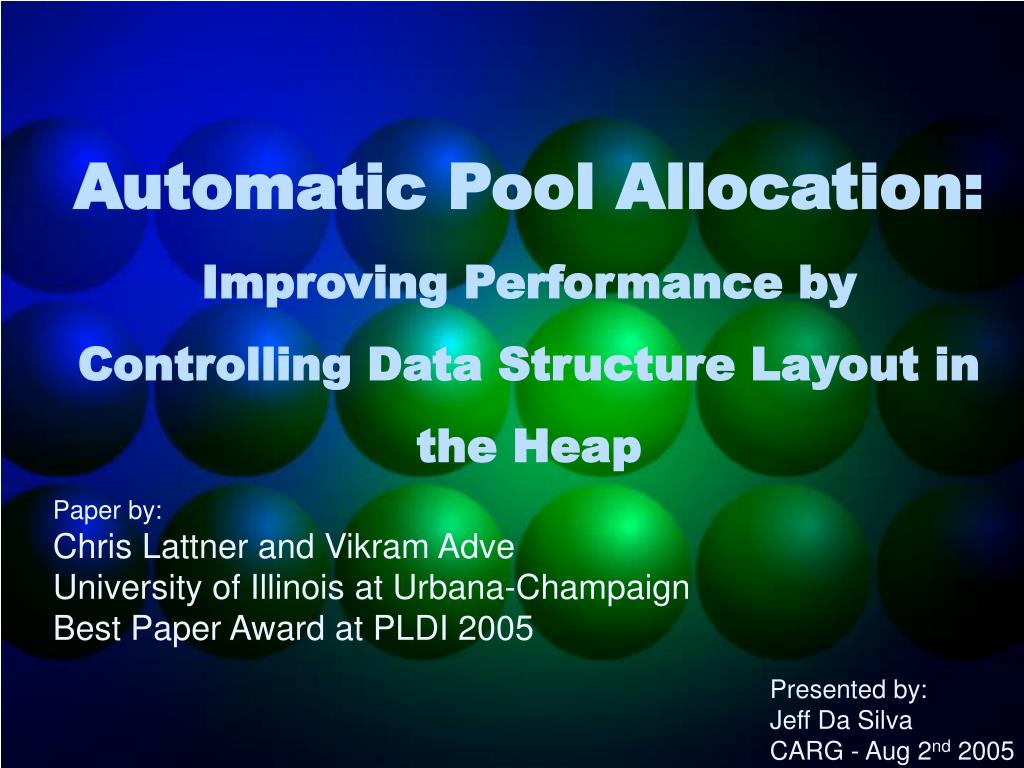 Automatic Pool Allocation:

Improving Performance by Controlling Data Structure Layout in the Heap

Paper by:
Chris Lattner and Vikram Adve
University of Illinois at Urbana-Champaign
Best Paper Award at PLDI 2005

Presented by:
Jeff Da Silva
CARG - Aug 2$^{nd}$ 2005